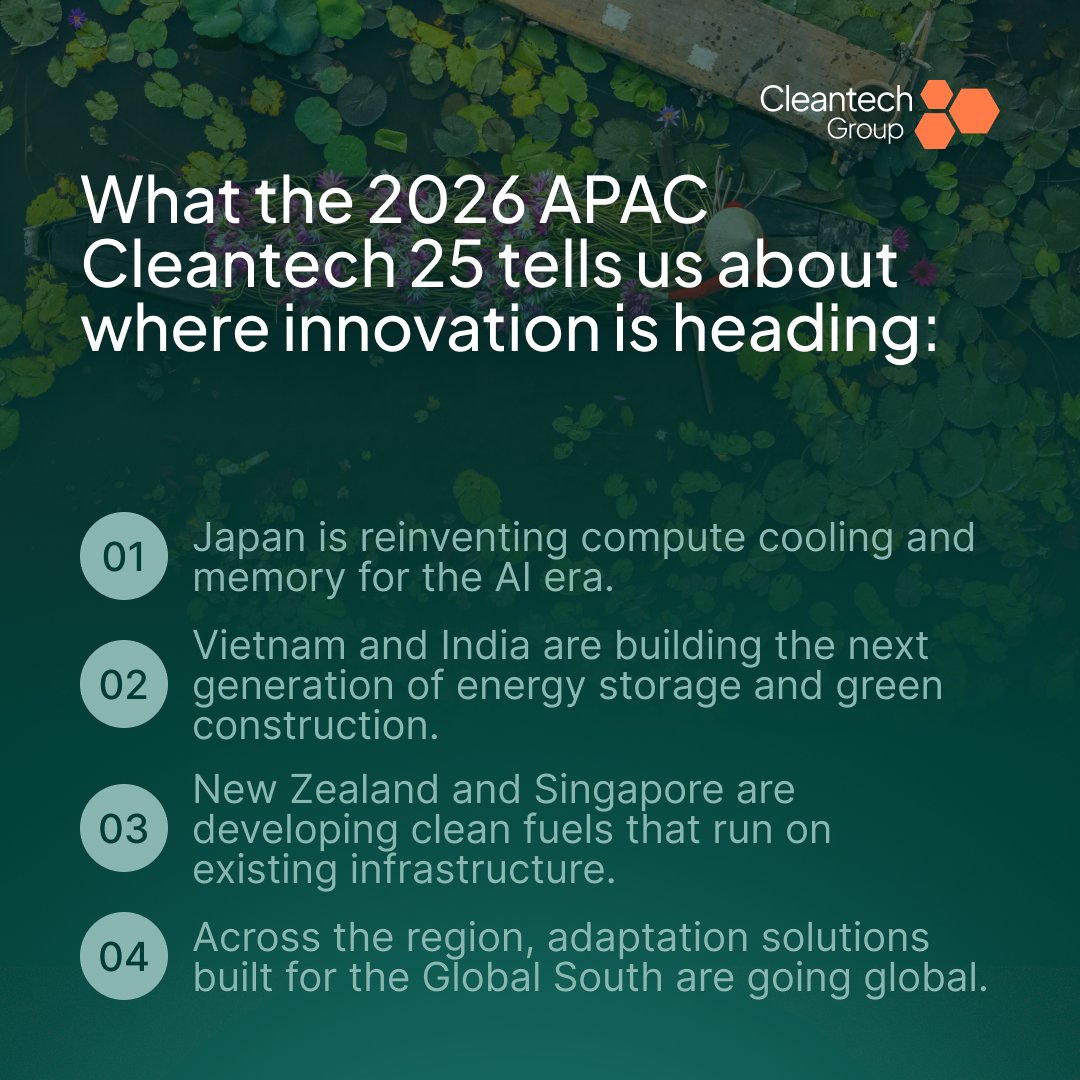 Cleantech Group

What the 2026 APAC Cleantech 25 tells us about where innovation is heading:

01 Japan is reinventing compute cooling and memory for the AI era.

02 Vietnam and India are building the next generation of energy storage and green construction.

03 New Zealand and Singapore are developing clean fuels that run on existing infrastructure.

04 Across the region, adaptation solutions built for the Global South are going global.